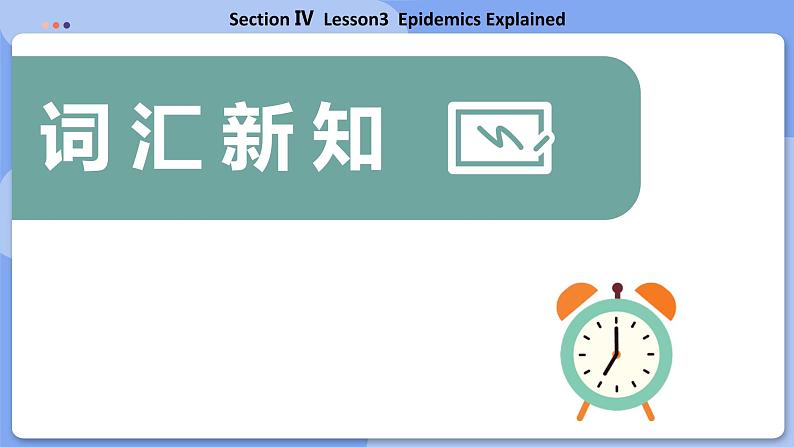 Section Ⅳ Lesson3 Epidemics Explained

词汇新知